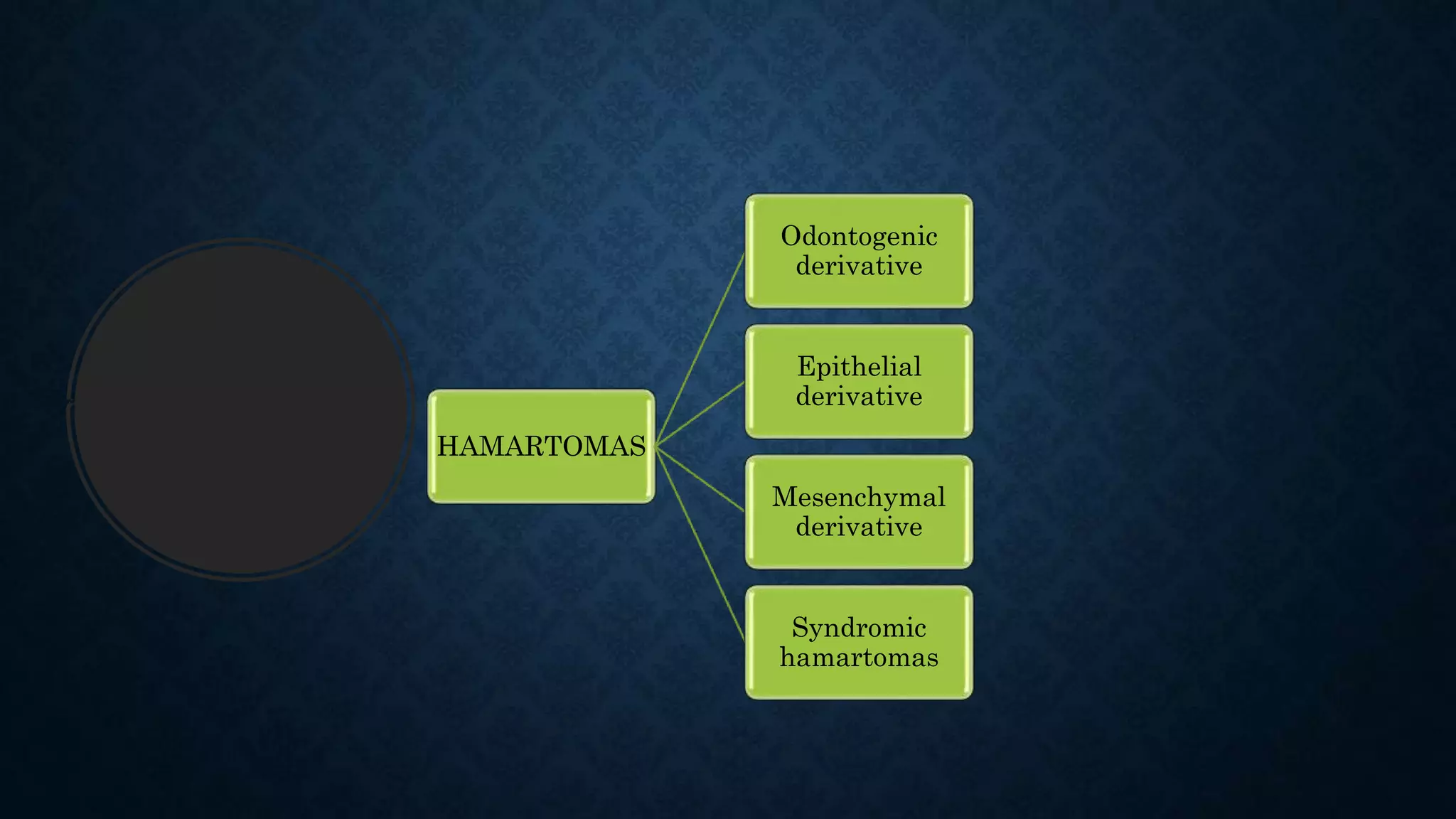 HAMARTOMAS

Odontogenic derivative

Epithelial derivative

Mesenchymal derivative

Syndromic hamartomas